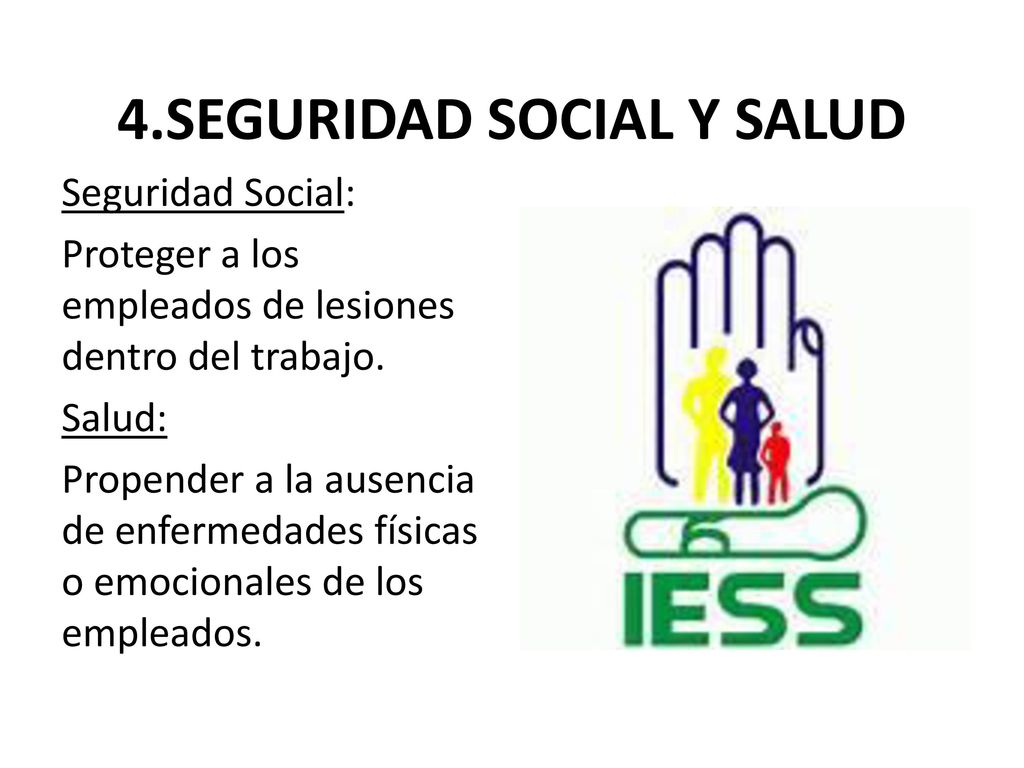 4.SEGURIDAD SOCIAL Y SALUD

Seguridad Social:

Proteger a los empleados de lesiones dentro del trabajo.

Salud:

Propender a la ausencia de enfermedades físicas o emocionales de los empleados.

IESS